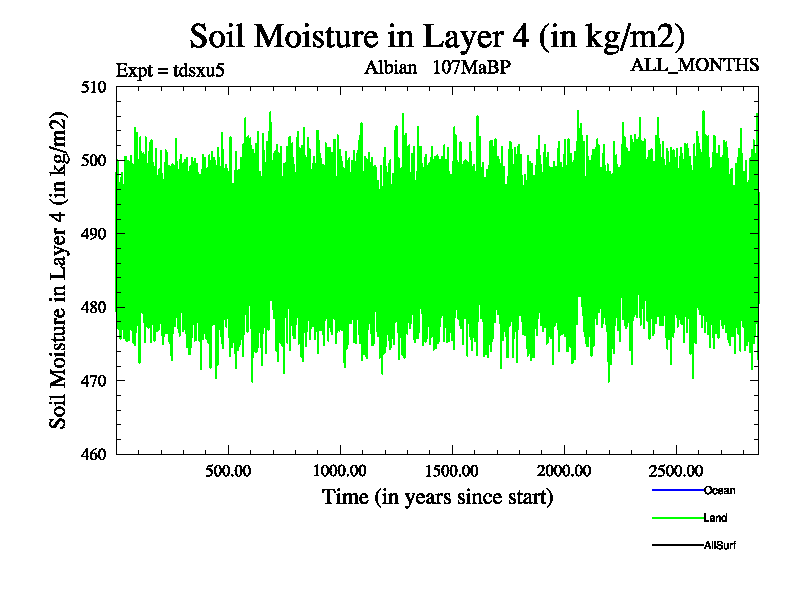 Soil Moisture in Layer 4 (in kg/m2)

Expt = tdsxu5

Albian 107MaBP

ALL_MONTHS

Soil Moisture in Layer 4 (in kg/m2)

510

500

490

480

470

460

500.00

1000.00

1500.00

2000.00

2500.00

Time (in years since start)

Ocean

Land

AllSurf